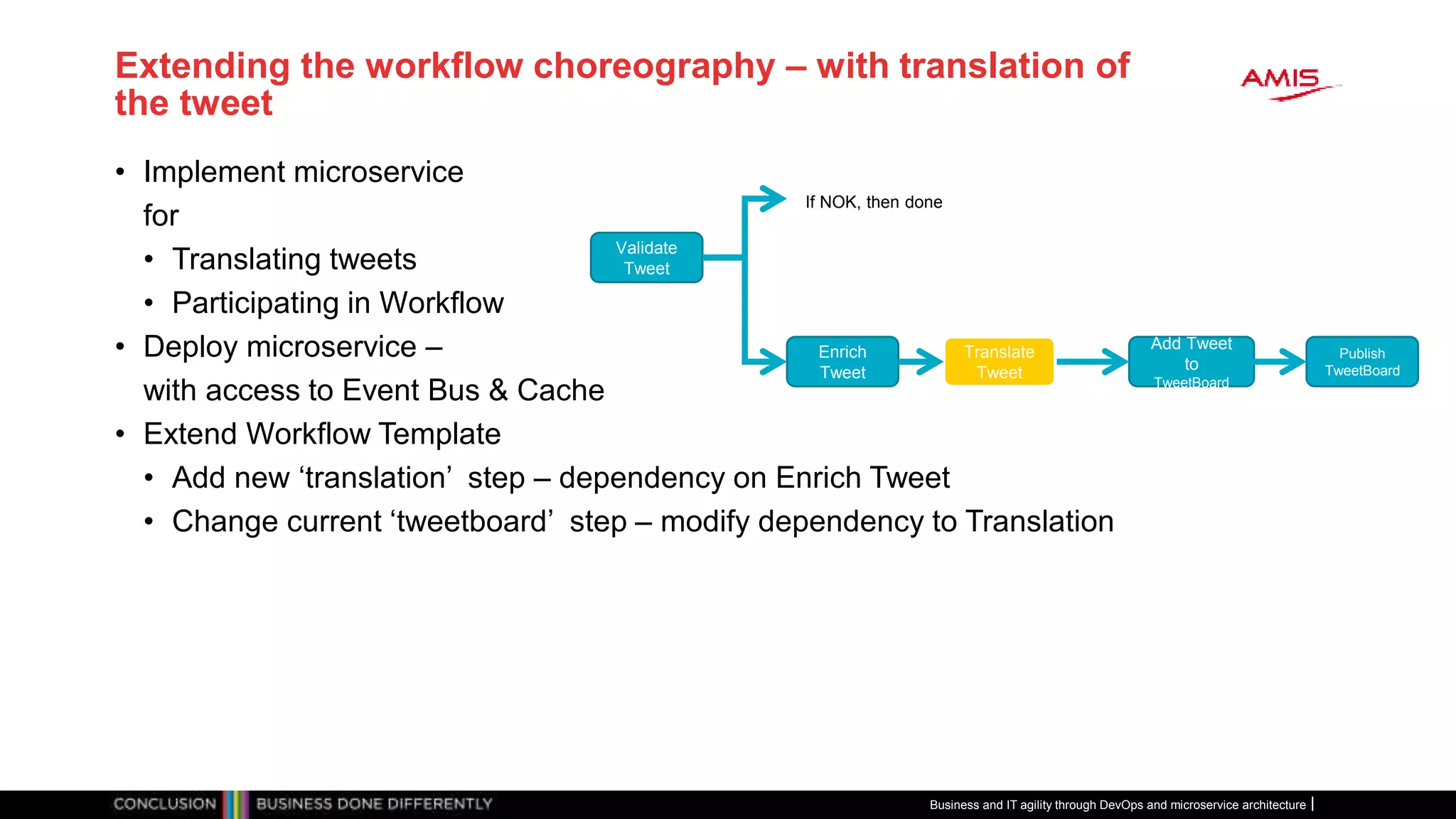 Extending the workflow choreography – with translation of the tweet

AMIS

• Implement microservice for
  • Translating tweets
  • Participating in Workflow
• Deploy microservice – with access to Event Bus & Cache
• Extend Workflow Template
  • Add new ‘translation’ step – dependency on Enrich Tweet
  • Change current ‘tweetboard’ step – modify dependency to Translation

If NOK, then done

Validate Tweet

Enrich Tweet

Translate Tweet

Add Tweet to TweetBoard

Publish TweetBoard

CONCLUSION BUSINESS DONE DIFFERENTLY

Business and IT agility through DevOps and microservice architecture |